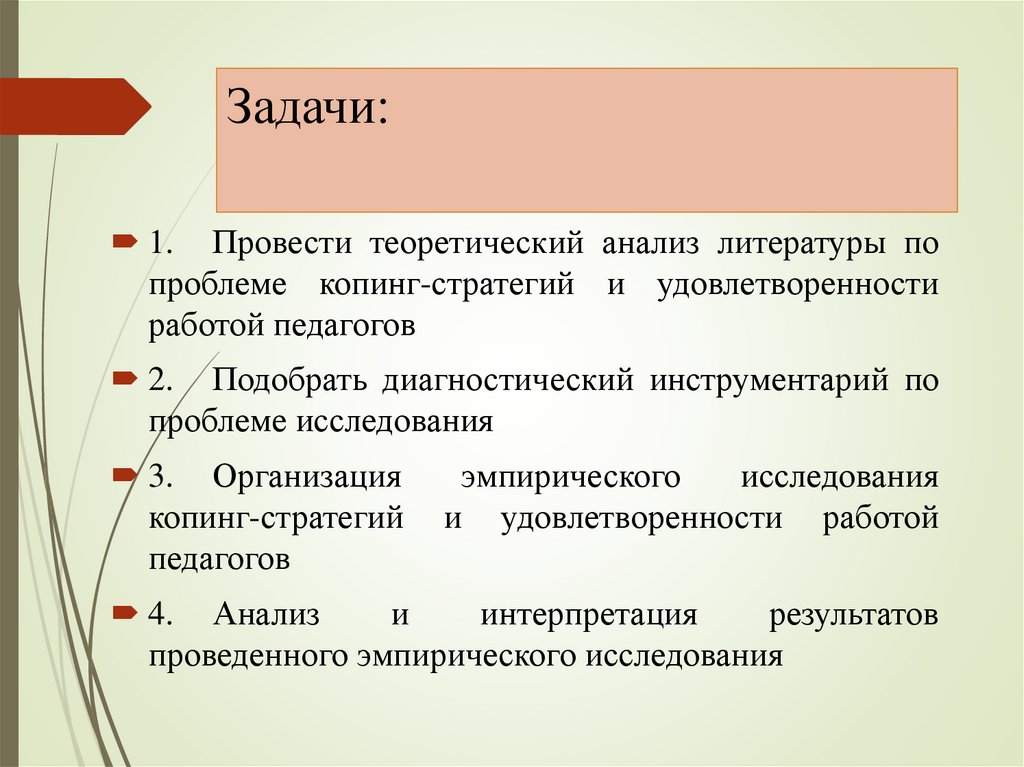 Задачи:

1. Провести теоретический анализ литературы по проблеме копинг-стратегий и удовлетворенности работой педагогов

2. Подобрать диагностический инструментарий по проблеме исследования

3. Организация эмпирического исследования копинг-стратегий и удовлетворенности работой педагогов

4. Анализ и интерпретация результатов проведенного эмпирического исследования